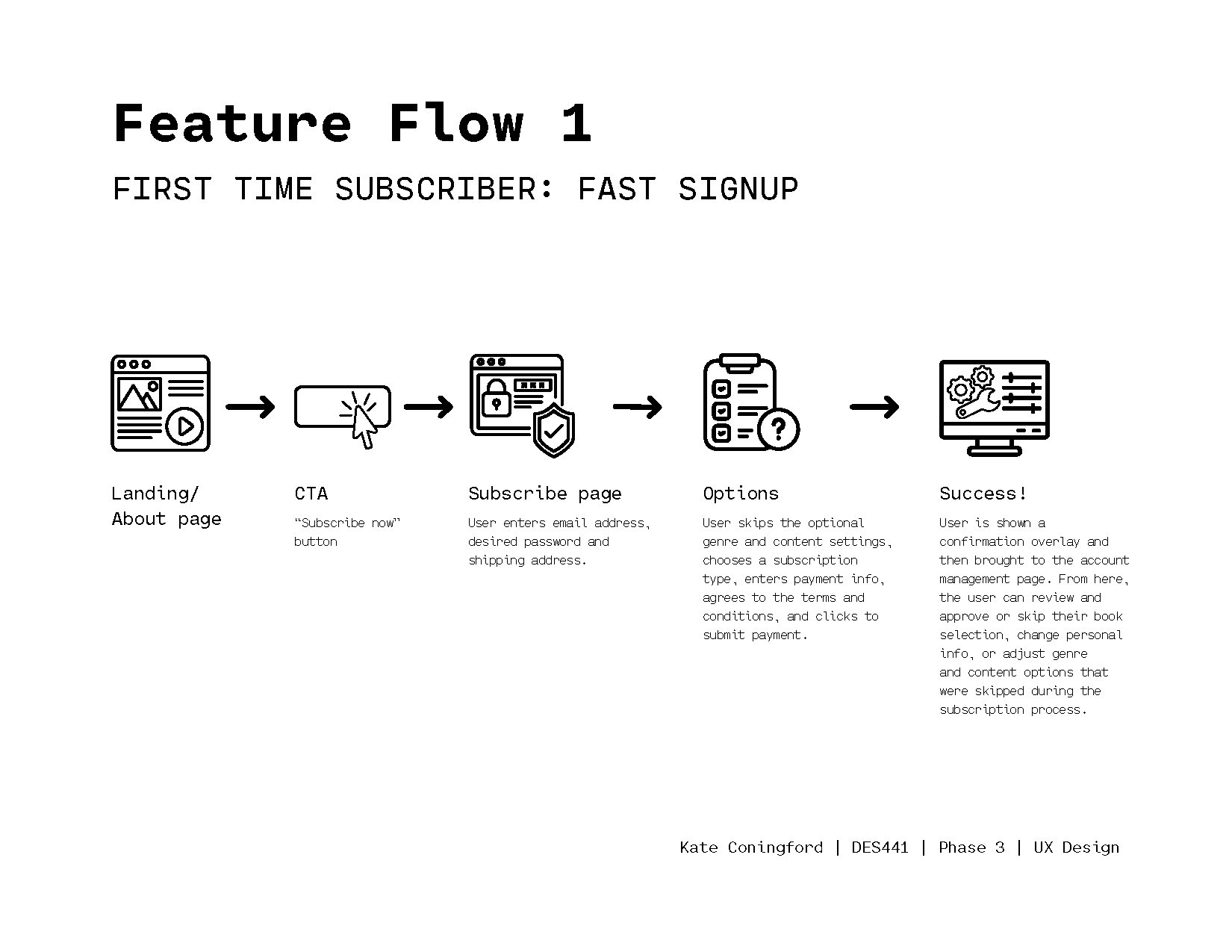 Feature Flow 1

FIRST TIME SUBSCRIBER: FAST SIGNUP

Landing/ About page

CTA

“Subscribe now” button

Subscribe page

User enters email address, desired password and shipping address.

Options

User skips the optional genre and content settings, chooses a subscription type, enters payment info, agrees to the terms and conditions, and clicks to submit payment.

Success!

User is shown a confirmation overlay and then brought to the account management page. From here, the user can review and approve or skip their book selection, change personal info, or adjust genre and content options that were skipped during the subscription process.

Kate Coningford | DES441 | Phase 3 | UX Design